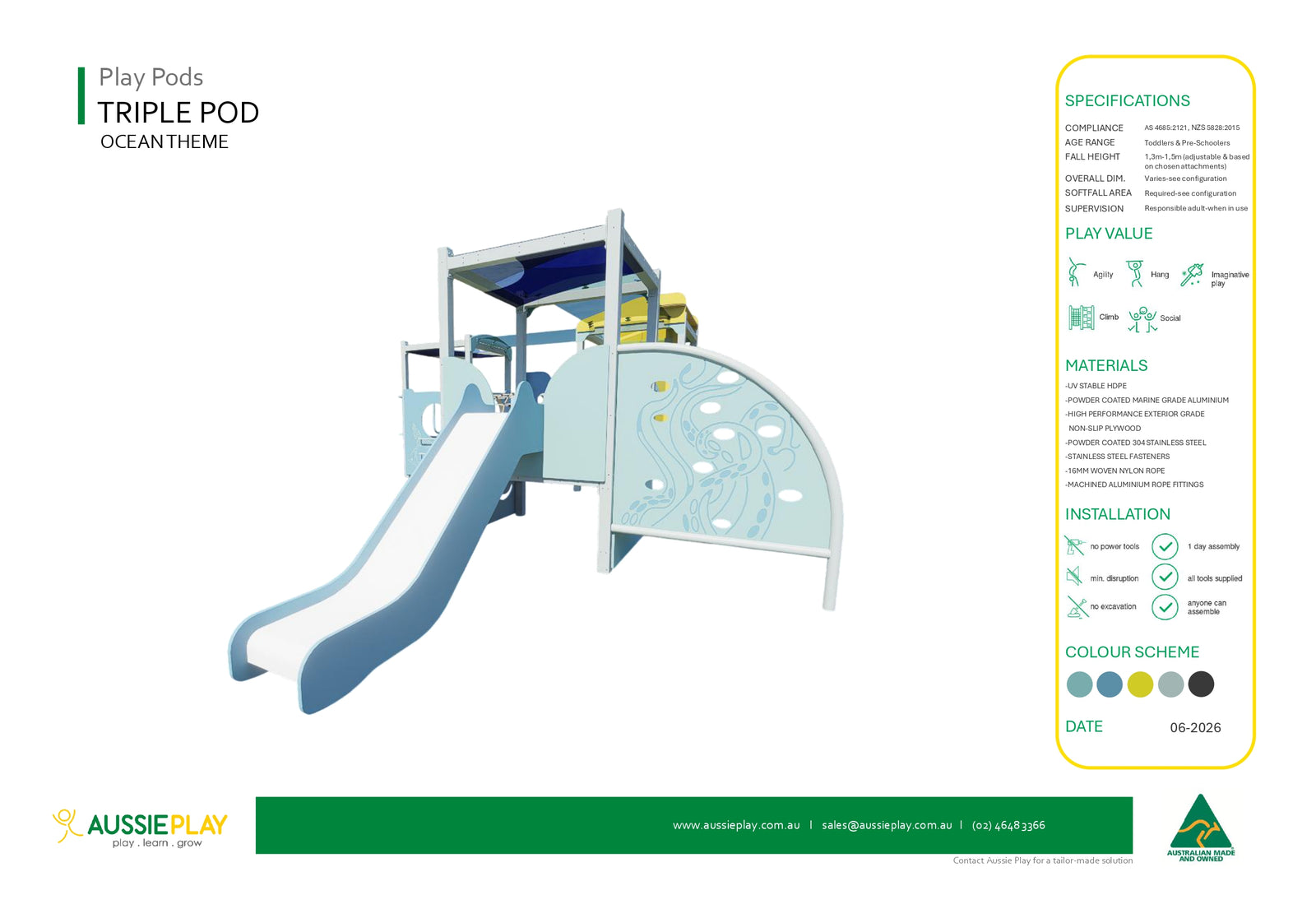 Play Pods
TRIPLE POD
OCEAN THEME

SPECIFICATIONS

| | |
|---|---|
| COMPLIANCE | AS 4685:2121, NZS 5828:2015 |
| AGE RANGE | Toddlers & Pre-Schoolers |
| FALL HEIGHT | 1,3m-1,5m (adjustable & based on chosen attachments) |
| OVERALL DIM. | Varies-see configuration |
| SOFTFALL AREA | Required-see configuration |
| SUPERVISION | Responsible adult-when in use |

PLAY VALUE
Agility
Hang
Imaginative play
Climb
Social

MATERIALS
-UV STABLE HDPE
-POWDER COATED MARINE GRADE ALUMINIUM
-HIGH PERFORMANCE EXTERIOR GRADE NON-SLIP PLYWOOD
-POWDER COATED 304 STAINLESS STEEL
-STAINLESS STEEL FASTENERS
-16MM WOVEN NYLON ROPE
-MACHINED ALUMINIUM ROPE FITTINGS

INSTALLATION
no power tools
1 day assembly
min. disruption
all tools supplied
no excavation
anyone can assemble

COLOUR SCHEME

DATE 06-2026

AUSSIE PLAY
play . learn . grow

www.aussieplay.com.au | sales@aussieplay.com.au | (02) 4648 3366

Contact Aussie Play for a tailor-made solution

AUSTRALIAN MADE AND OWNED